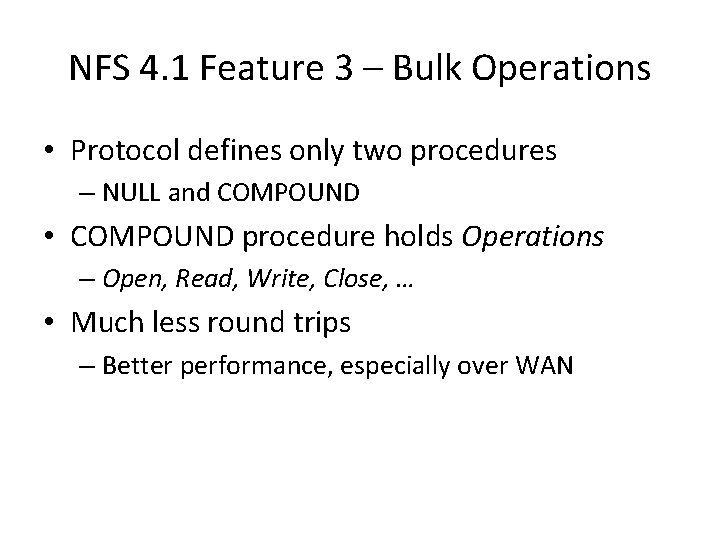 NFS 4.1 Feature 3 – Bulk Operations

• Protocol defines only two procedures
– NULL and COMPOUND
• COMPOUND procedure holds Operations
– Open, Read, Write, Close, …
• Much less round trips
– Better performance, especially over WAN